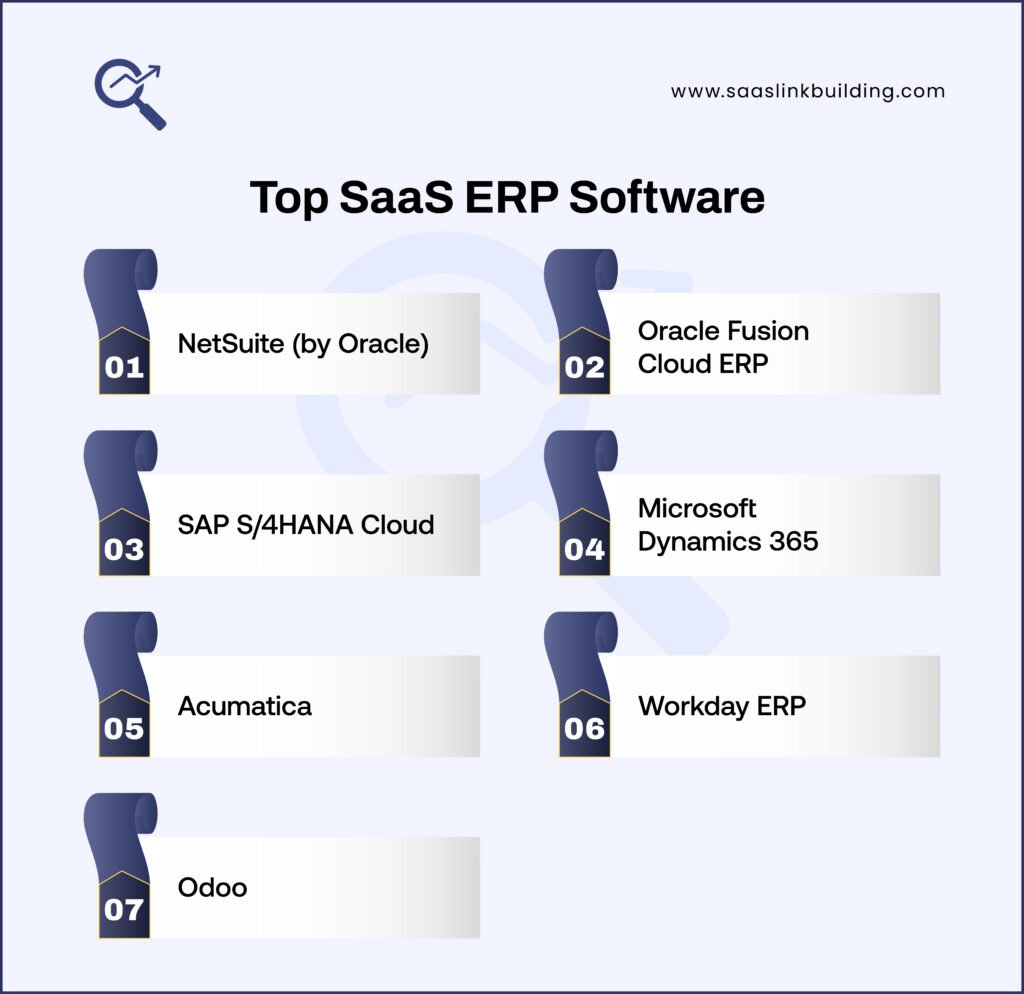 www.saaslinkbuilding.com

Top SaaS ERP Software

01 NetSuite (by Oracle)

02 Oracle Fusion Cloud ERP

03 SAP S/4HANA Cloud

04 Microsoft Dynamics 365

05 Acumatica

06 Workday ERP

07 Odoo